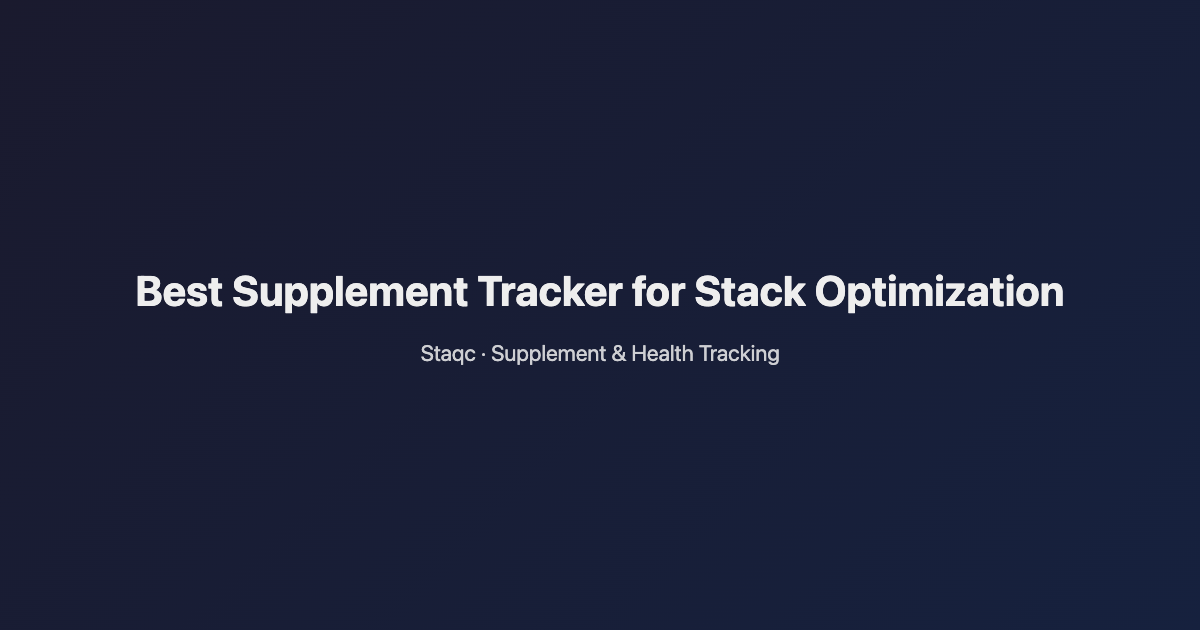 Best Supplement Tracker for Stack Optimization

Staqc · Supplement & Health Tracking